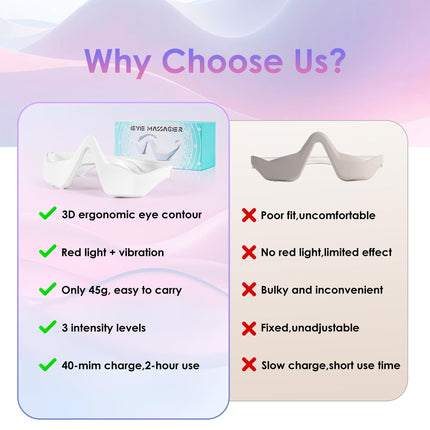 Why Choose Us?

EYE MASSAGER

3D ergonomic eye contour

Red light + vibration

Only 45g, easy to carry

3 intensity levels

40-mim charge,2-hour use

Poor fit,uncomfortable

No red light,limited effect

Bulky and inconvenient

Fixed,unadjustable

Slow charge,short use time